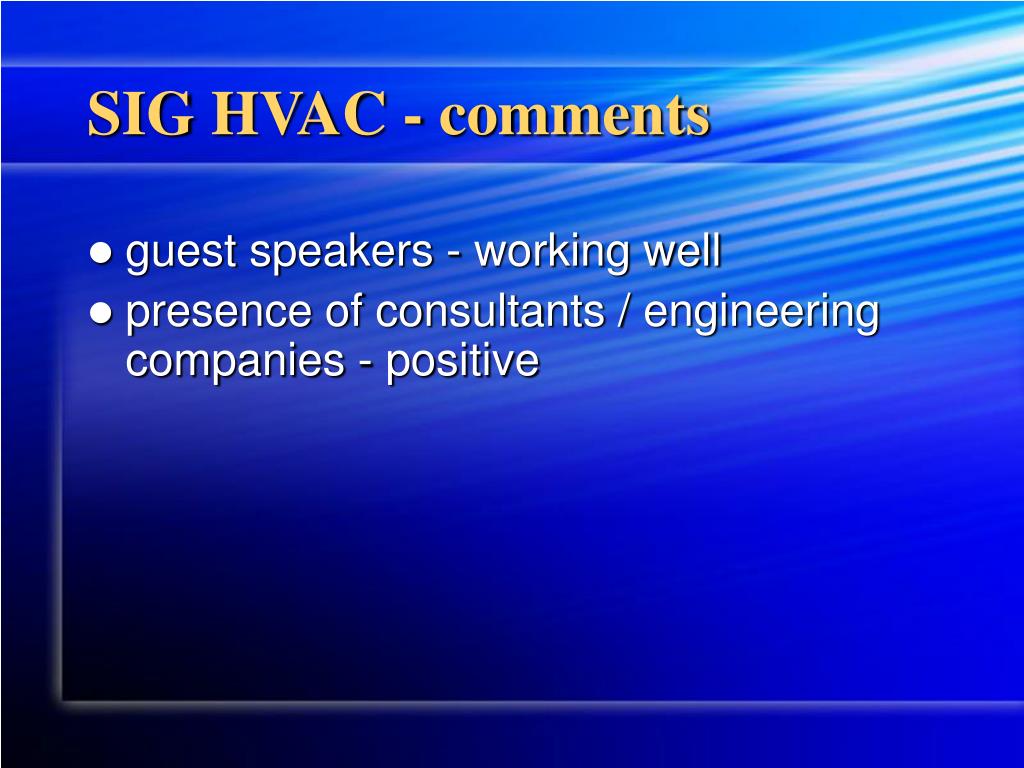 SIG HVAC - comments

● guest speakers - working well
● presence of consultants / engineering companies - positive